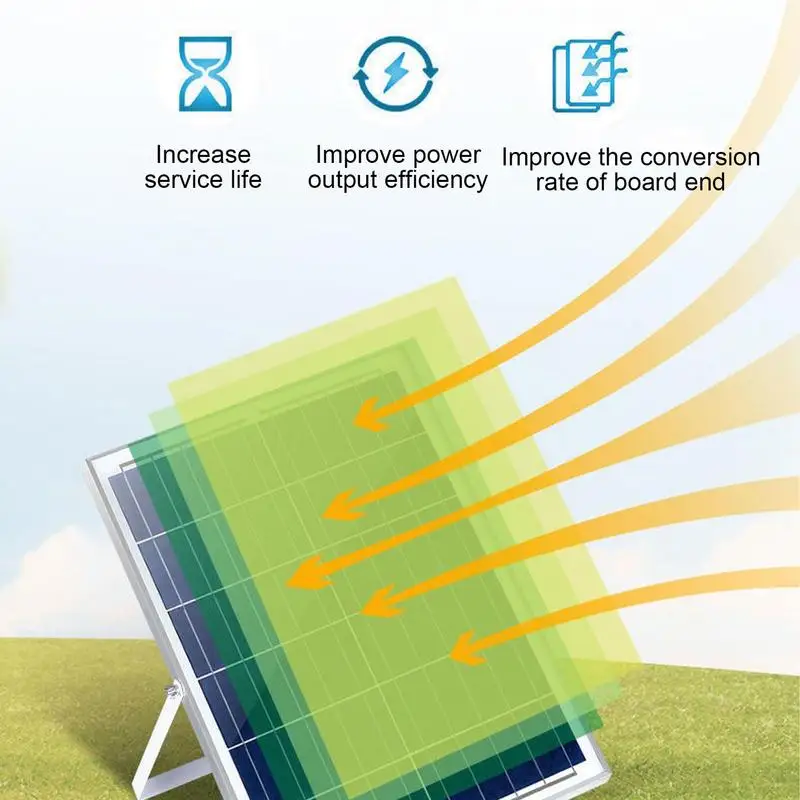 Increase service life

Improve power output efficiency

Improve the conversion rate of board end